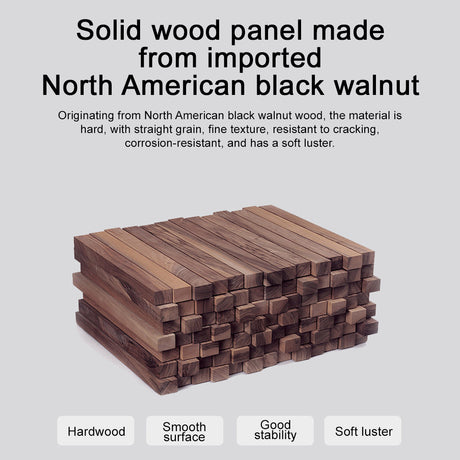 Solid wood panel made from imported North American black walnut

Originating from North American black walnut wood, the material is hard, with straight grain, fine texture, resistant to cracking, corrosion-resistant, and has a soft luster.

Hardwood

Smooth surface

Good stability

Soft luster